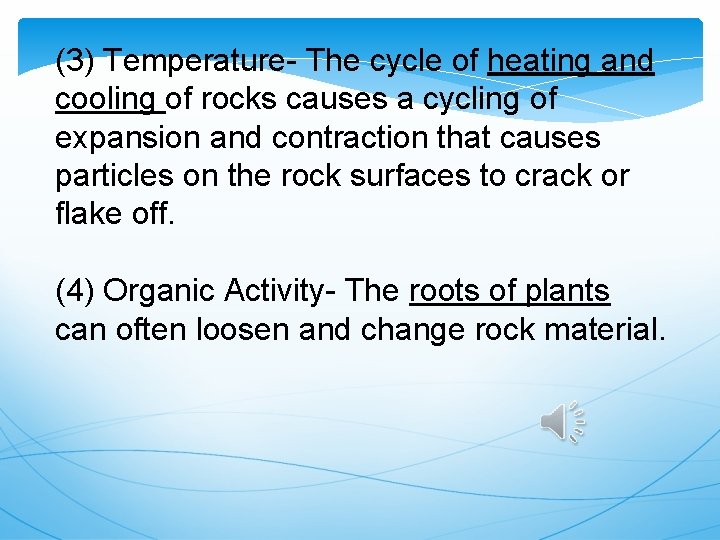 (3) Temperature- The cycle of heating and cooling of rocks causes a cycling of expansion and contraction that causes particles on the rock surfaces to crack or flake off.

(4) Organic Activity- The roots of plants can often loosen and change rock material.